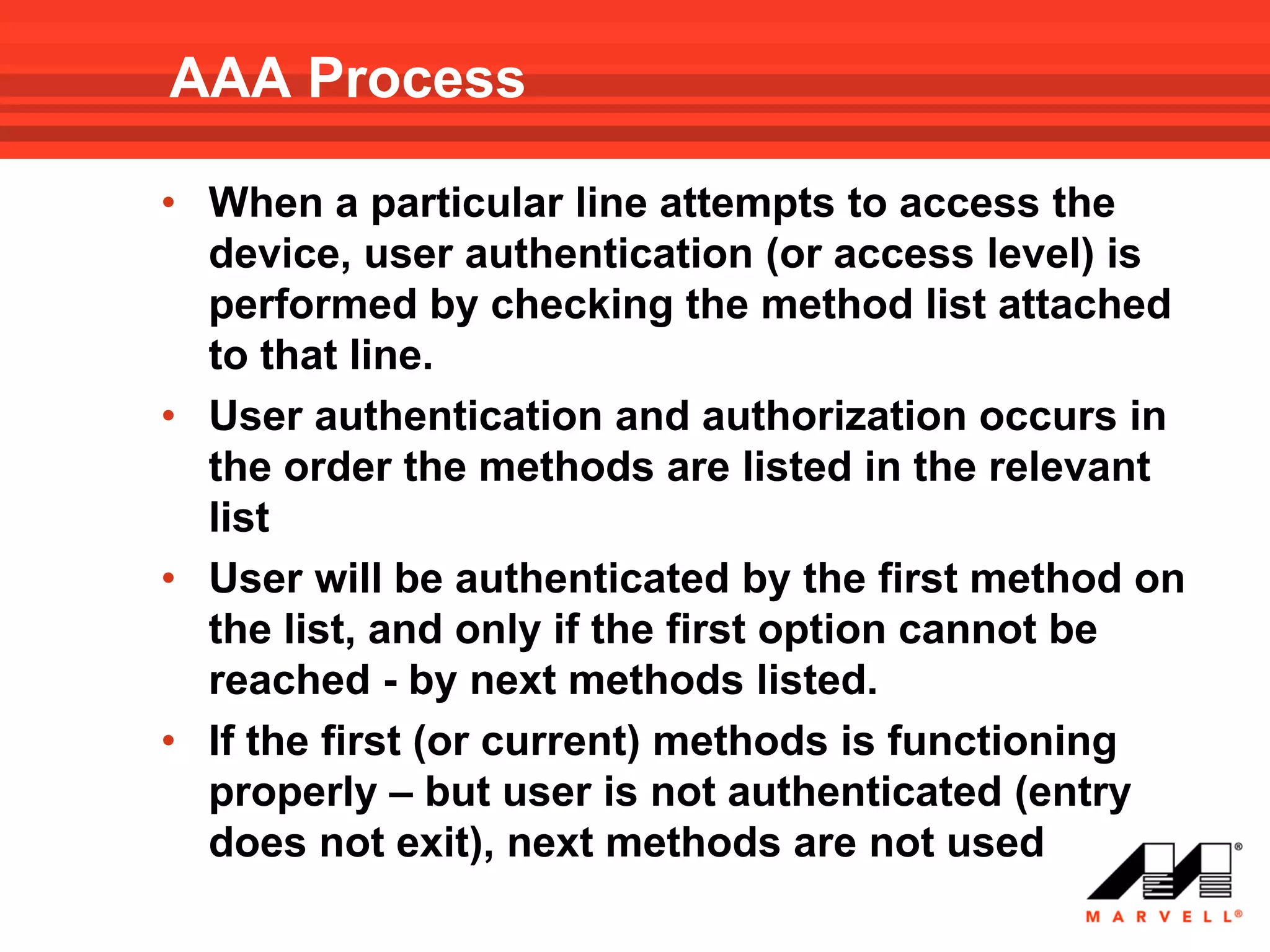 AAA Process

• When a particular line attempts to access the device, user authentication (or access level) is performed by checking the method list attached to that line.

• User authentication and authorization occurs in the order the methods are listed in the relevant list

• User will be authenticated by the first method on the list, and only if the first option cannot be reached - by next methods listed.

• If the first (or current) methods is functioning properly – but user is not authenticated (entry does not exit), next methods are not used

MARVELL®